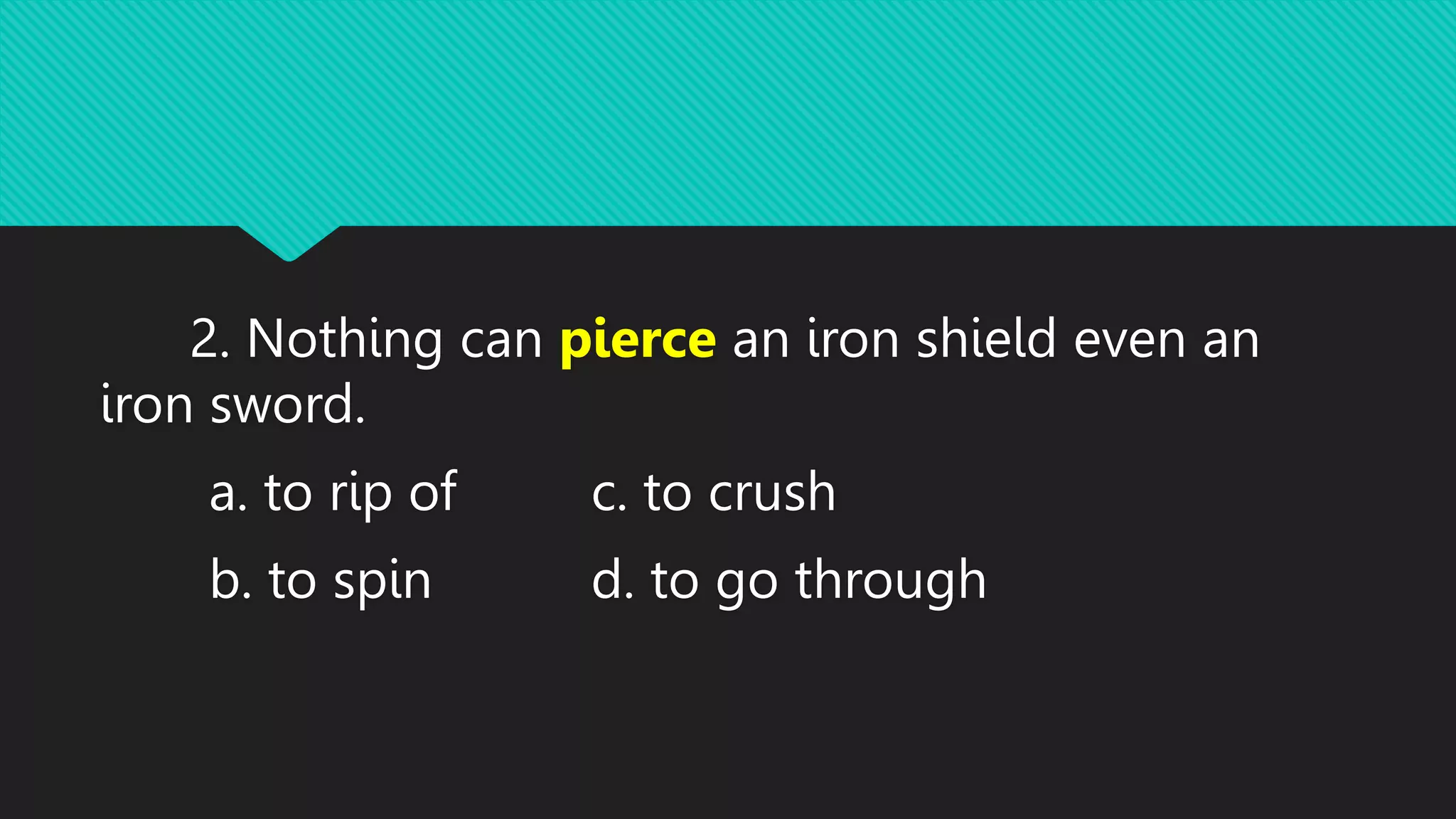 2. Nothing can pierce an iron shield even an iron sword.

a. to rip of

b. to spin

c. to crush

d. to go through